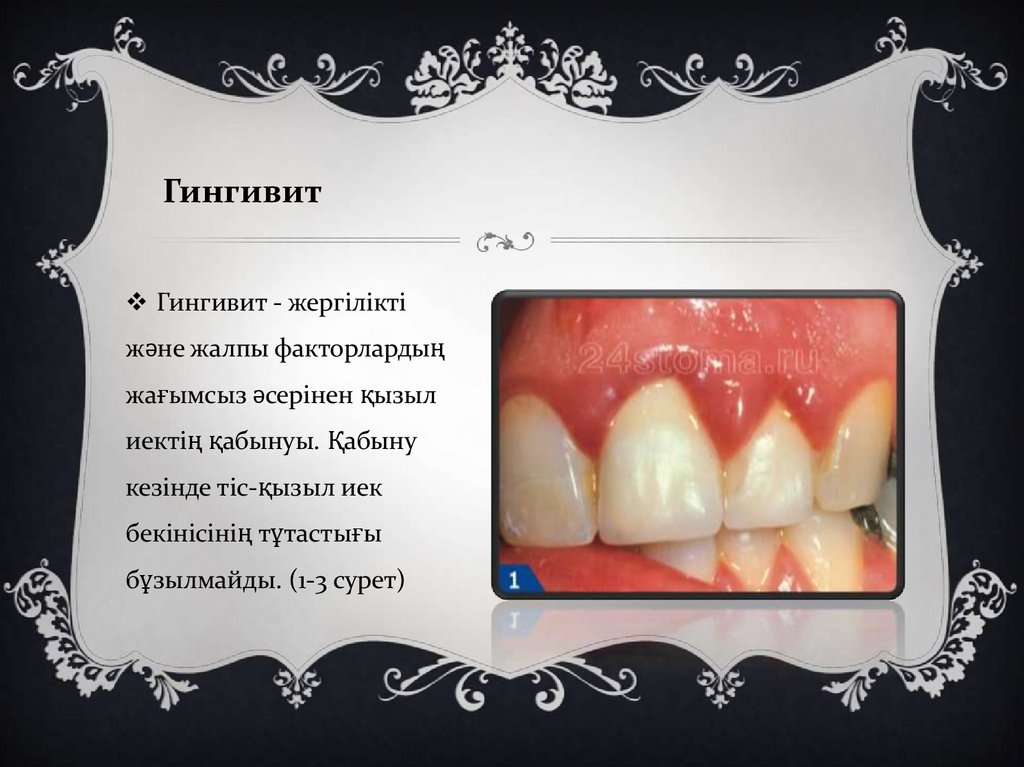 Гингивит

❖ Гингивит - жергілікті және жалпы факторлардың жағымсыз әсерінен қызыл иектің қабынуы. Қабыну кезінде тіс-қызыл иек бекінісінің тұтастығы бұзылмайды. (1-3 сурет)

24stoma.ru

1